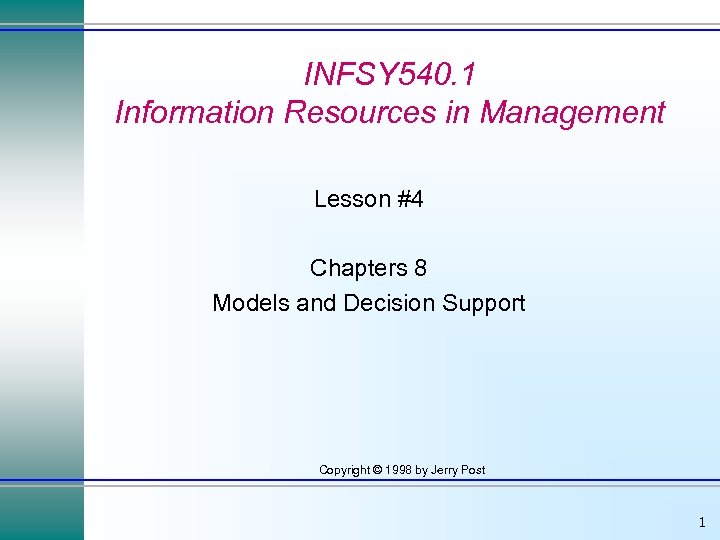 INFSY540.1
Information Resources in Management

Lesson #4

Chapters 8
Models and Decision Support

Copyright © 1998 by Jerry Post

1